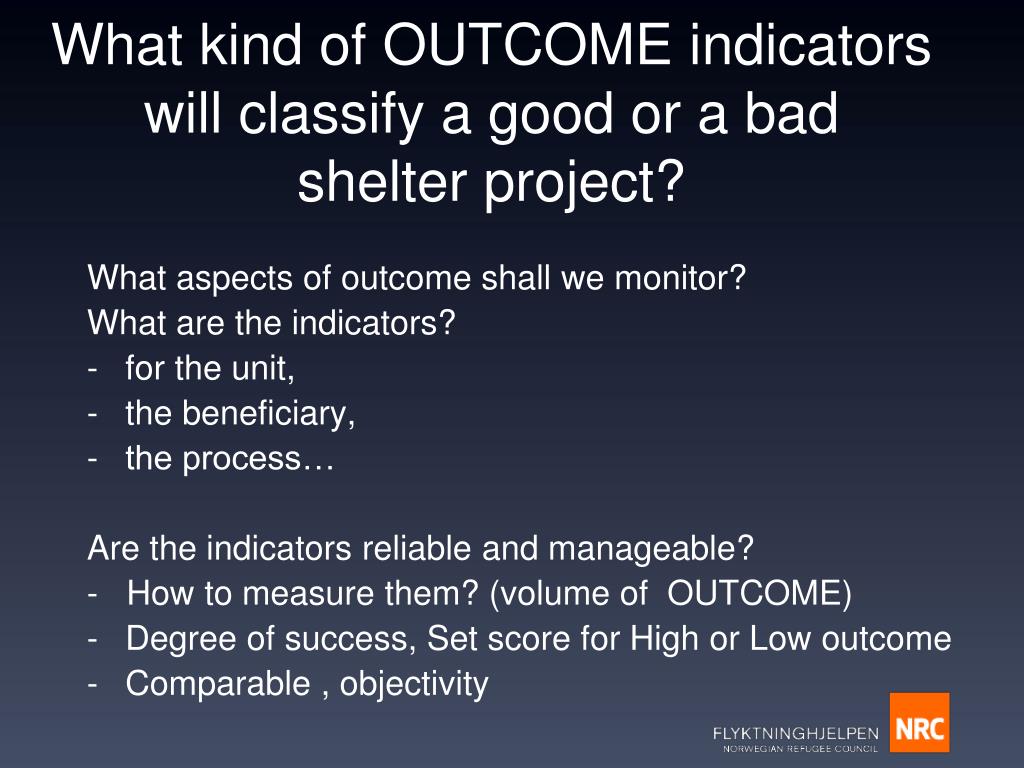 What kind of OUTCOME indicators will classify a good or a bad shelter project?

What aspects of outcome shall we monitor?
What are the indicators?
- for the unit,
- the beneficiary,
- the process…

Are the indicators reliable and manageable?
- How to measure them? (volume of OUTCOME)
- Degree of success, Set score for High or Low outcome
- Comparable , objectivity

FLYKTNINGHJELPEN
NORWEGIAN REFUGEE COUNCIL
NRC